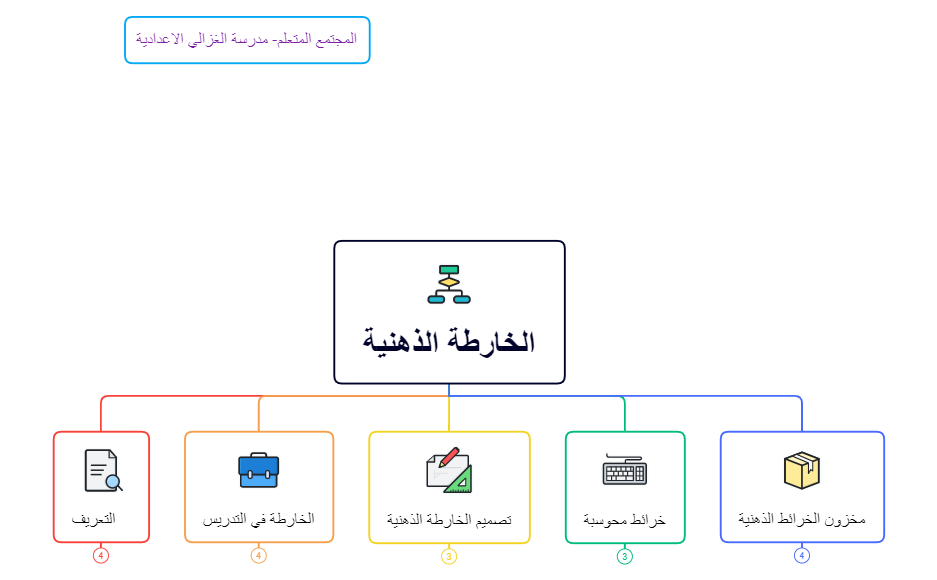 المجتمع المتعلم- مدرسة الغزالي الاعدادية

الخارطة الذهنية

مخزون الخرائط الذهنية
4

خرائط محوسبة
3

تصميم الخارطة الذهنية
3

الخارطة في التدريس
4

التعريف
4